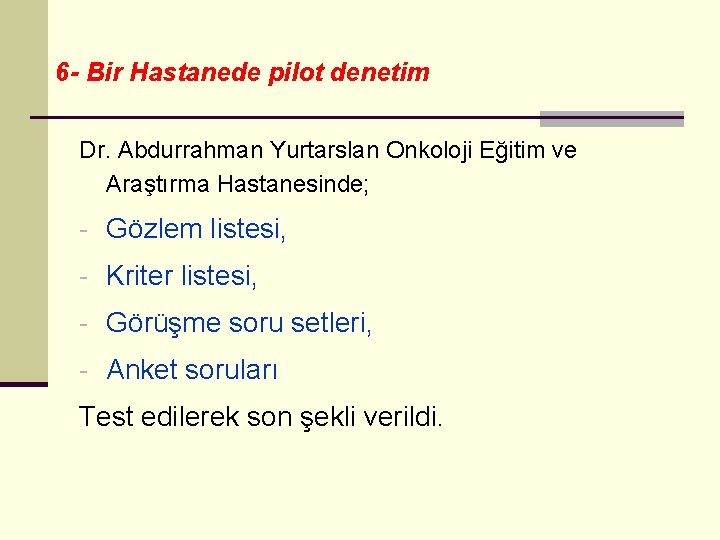 6- Bir Hastanede pilot denetim

Dr. Abdurrahman Yurtarslan Onkoloji Eğitim ve Araştırma Hastanesinde;

- Gözlem listesi,
- Kriter listesi,
- Görüşme soru setleri,
- Anket soruları

Test edilerek son şekli verildi.